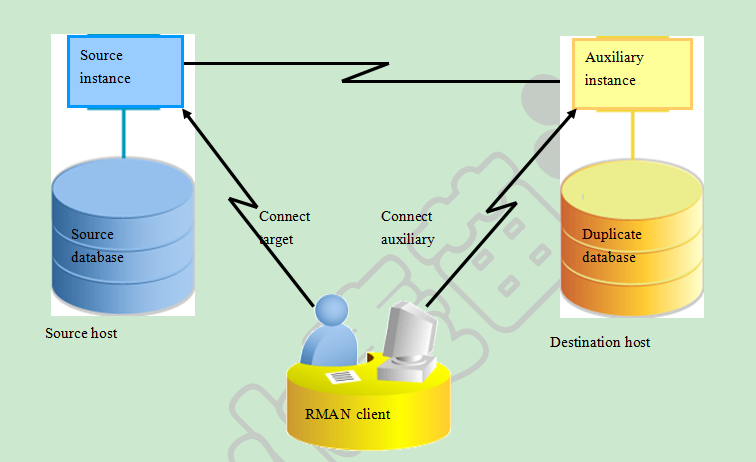 Source instance

Auxiliary instance

Source database

Connect target

Connect auxiliary

Duplicate database

Source host

Destination host

RMAN client